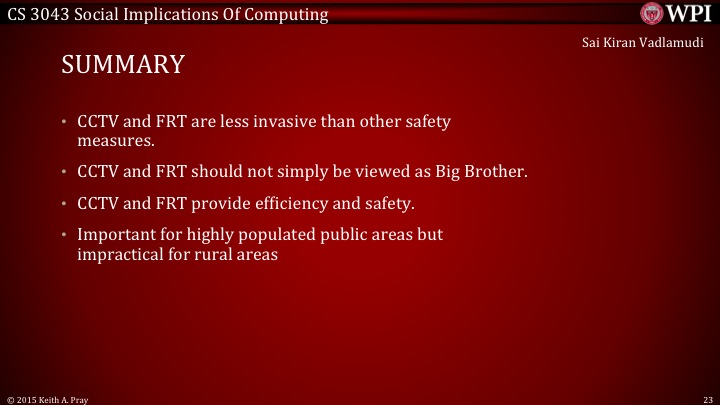 CS 3043 Social Implications Of Computing

WPI

Sai Kiran Vadlamudi

SUMMARY

• CCTV and FRT are less invasive than other safety measures.

• CCTV and FRT should not simply be viewed as Big Brother.

• CCTV and FRT provide efficiency and safety.

• Important for highly populated public areas but impractical for rural areas

© 2015 Keith A. Pray

23